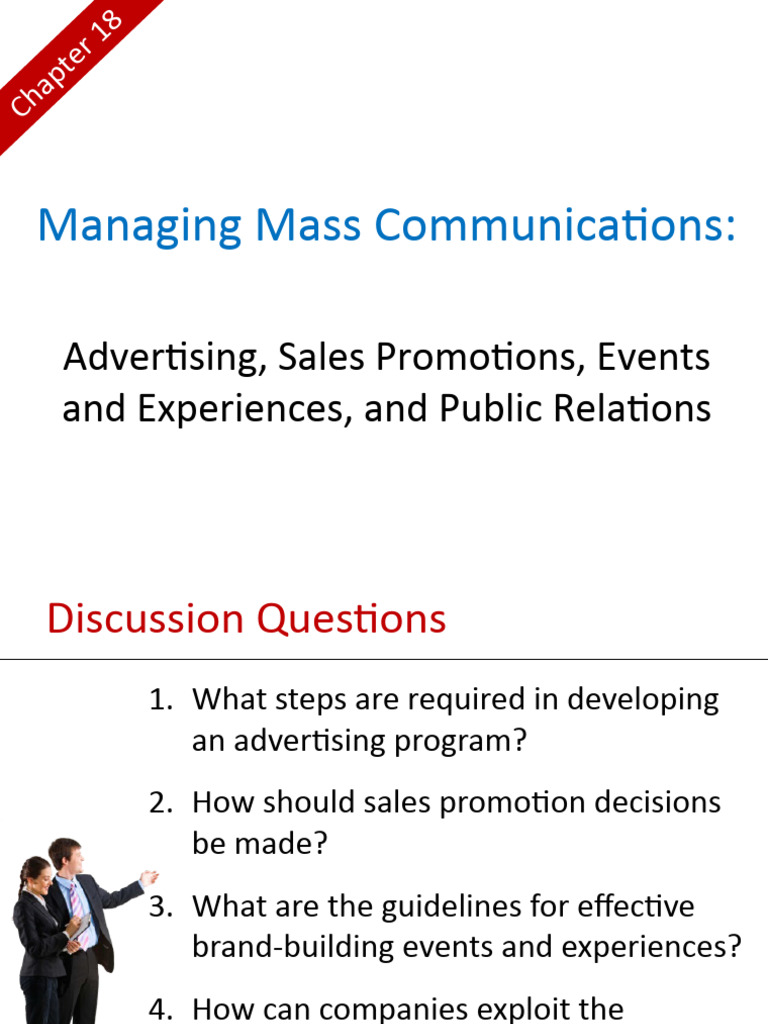 Chapter 18

Managing Mass Communications:

Advertising, Sales Promotions, Events and Experiences, and Public Relations

Discussion Questions

1. What steps are required in developing an advertising program?
2. How should sales promotion decisions be made?
3. What are the guidelines for effective brand-building events and experiences?
4. How can companies exploit the